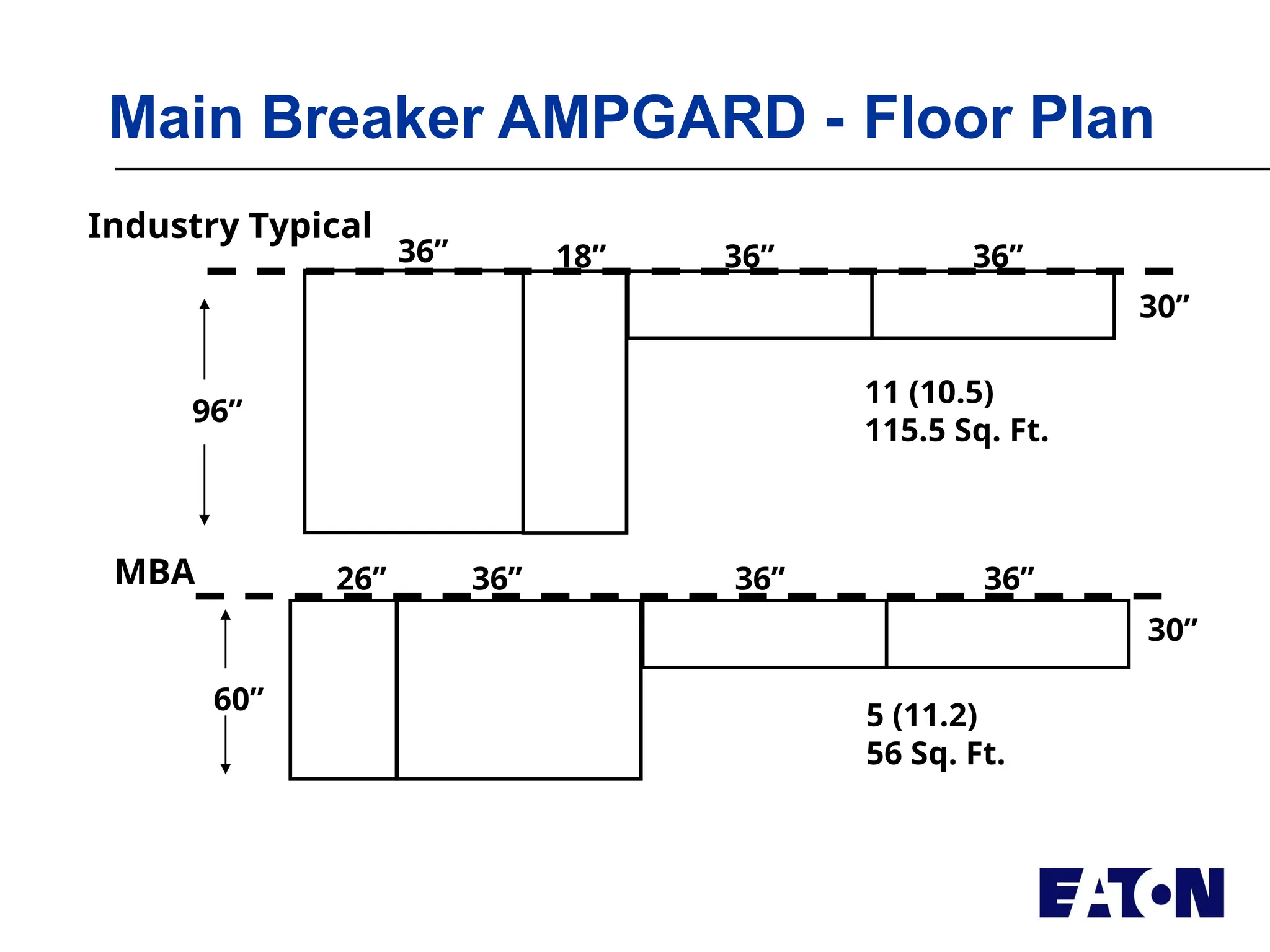 Main Breaker AMPGARD - Floor Plan

Industry Typical

36”

18”

36”

36”

30”

96”

11 (10.5)
115.5 Sq. Ft.

MBA

26”

36”

36”

36”

30”

60”

5 (11.2)
56 Sq. Ft.

EATON